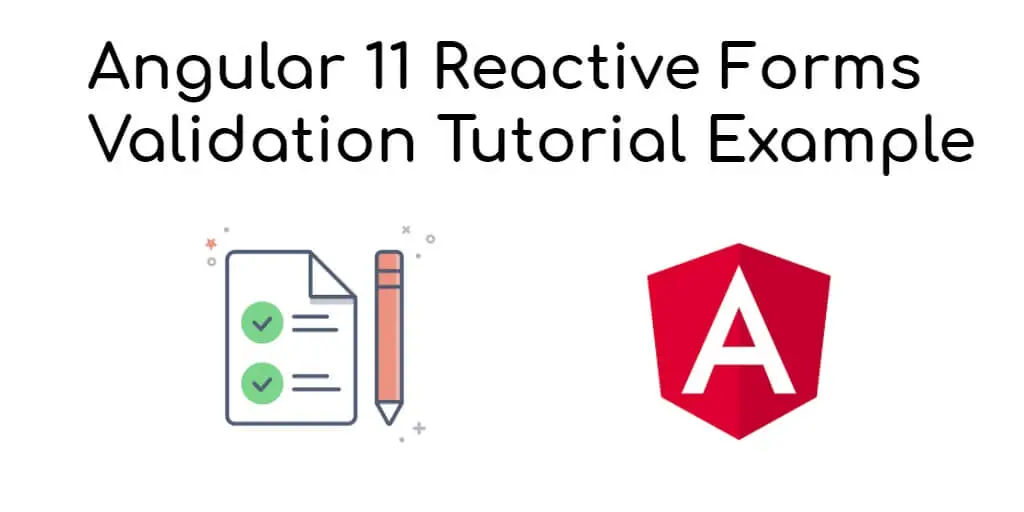 Angular 11 Reactive Forms Validation Tutorial Example

A